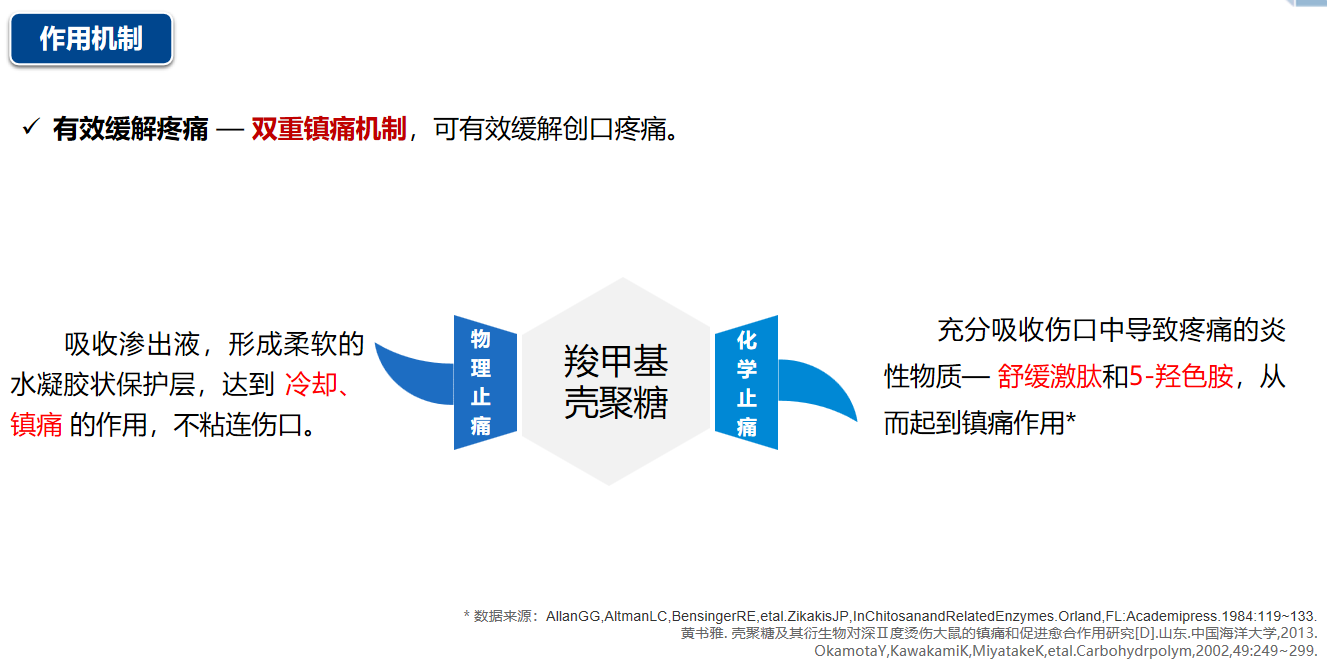 作用机制

✓ 有效缓解疼痛 — 双重镇痛机制，可有效缓解创口疼痛。

吸收渗出液，形成柔软的水凝胶状保护层，达到 冷却、镇痛 的作用，不粘连伤口。

物理止痛

羧甲基壳聚糖

化学止痛

充分吸收伤口中导致疼痛的炎性物质— 舒缓激肽和5-羟色胺，从而起到镇痛作用*

* 数据来源：AllanGG,AltmanLC,BensingerRE,etal.ZikakisJP,InChitosanandRelatedEnzymes.Orland,FL:Academipress.1984:119~133.
黄书雅. 壳聚糖及其衍生物对深Ⅱ度烫伤大鼠的镇痛和促进愈合作用研究[D].山东.中国海洋大学,2013.
OkamotaY,KawakamiK,MiyatakeK,etal.Carbohydrpolym,2002,49:249~299.